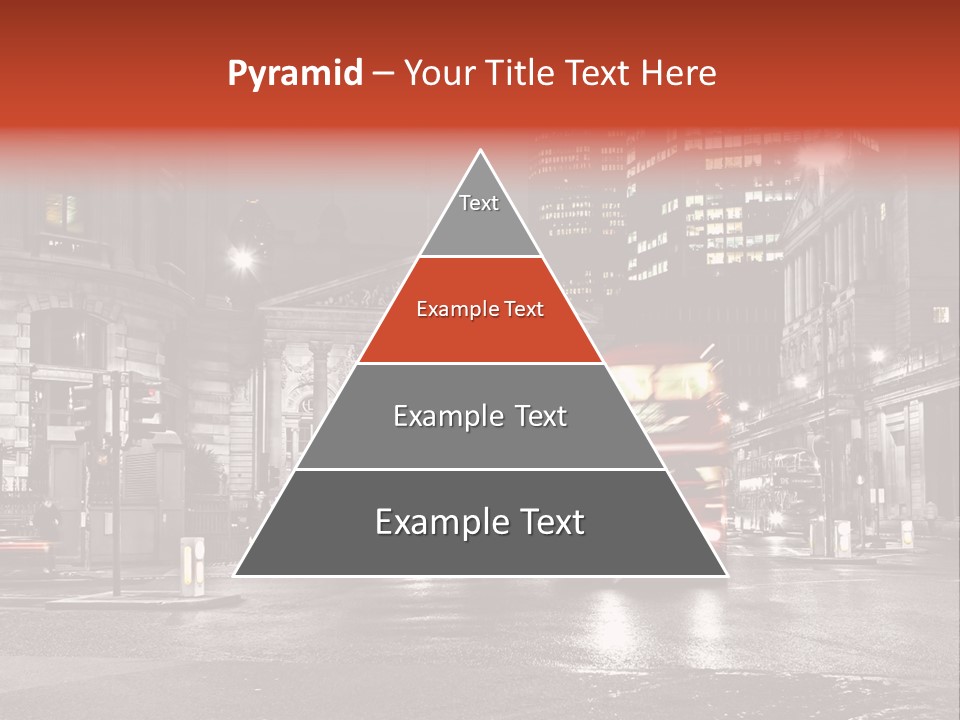 Pyramid – Your Title Text Here

Text

Example Text

Example Text

Example Text